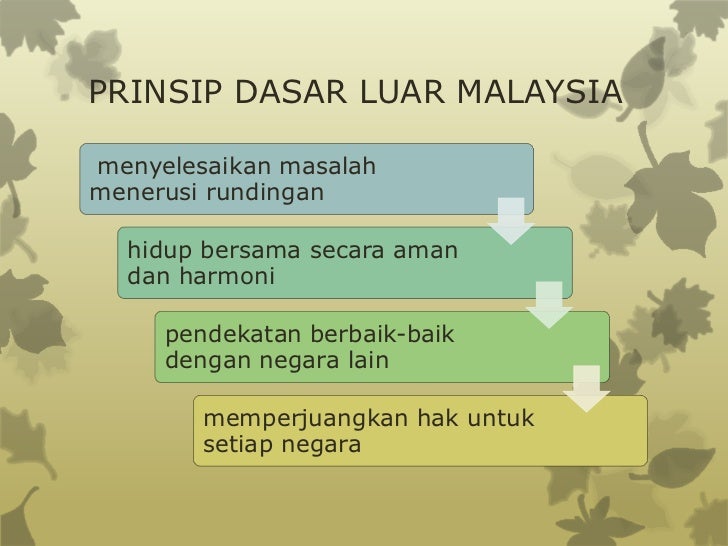 PRINSIP DASAR LUAR MALAYSIA

menyelesaikan masalah menerusi rundingan

hidup bersama secara aman dan harmoni

pendekatan berbaik-baik dengan negara lain

memperjuangkan hak untuk setiap negara